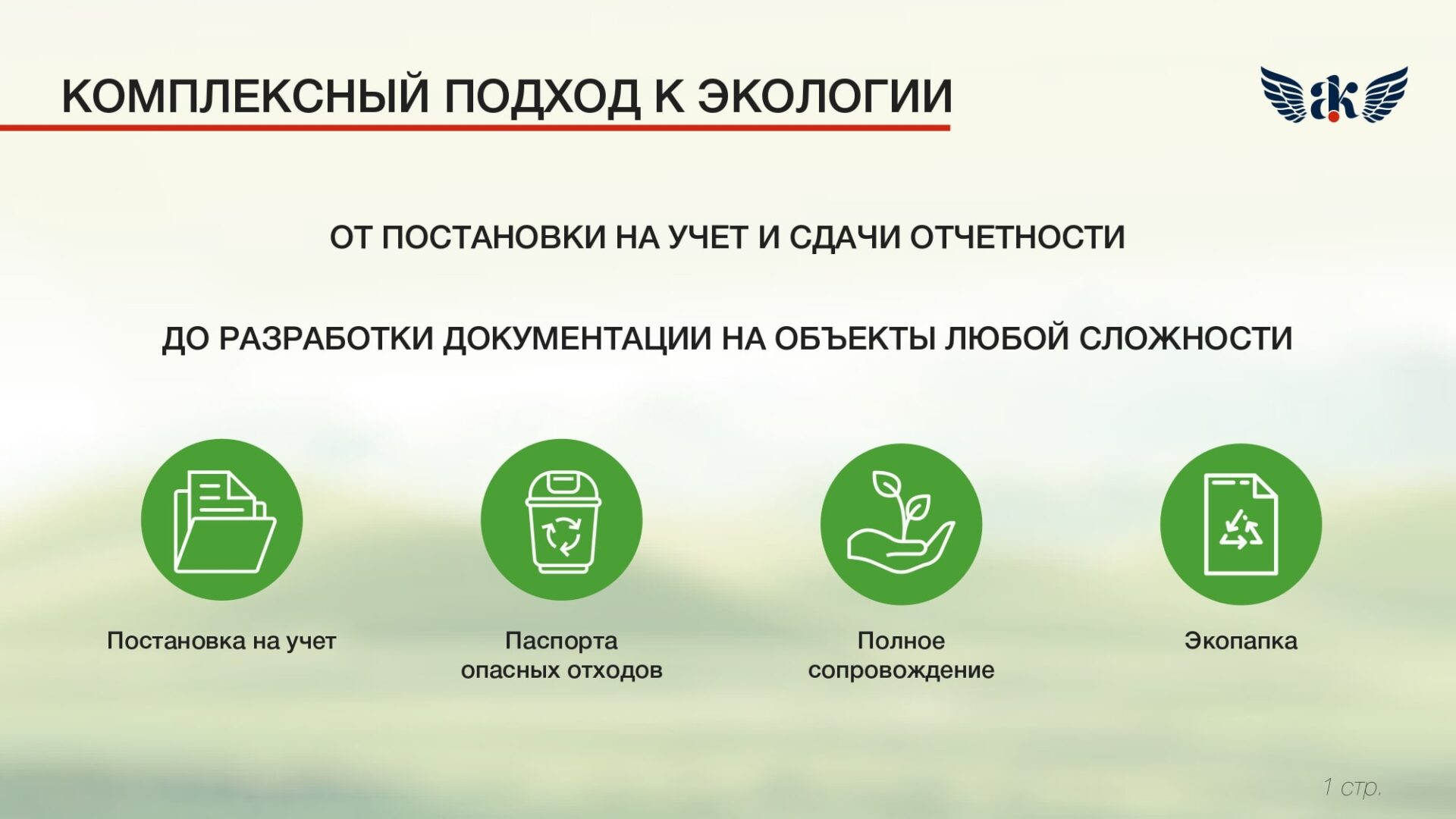 КОМПЛЕКСНЫЙ ПОДХОД К ЭКОЛОГИИ

ак

ОТ ПОСТАНОВКИ НА УЧЕТ И СДАЧИ ОТЧЕТНОСТИ

ДО РАЗРАБОТКИ ДОКУМЕНТАЦИИ НА ОБЪЕКТЫ ЛЮБОЙ СЛОЖНОСТИ

Постановка на учет

Паспорта опасных отходов

Полное сопровождение

Экопапка

1 стр.